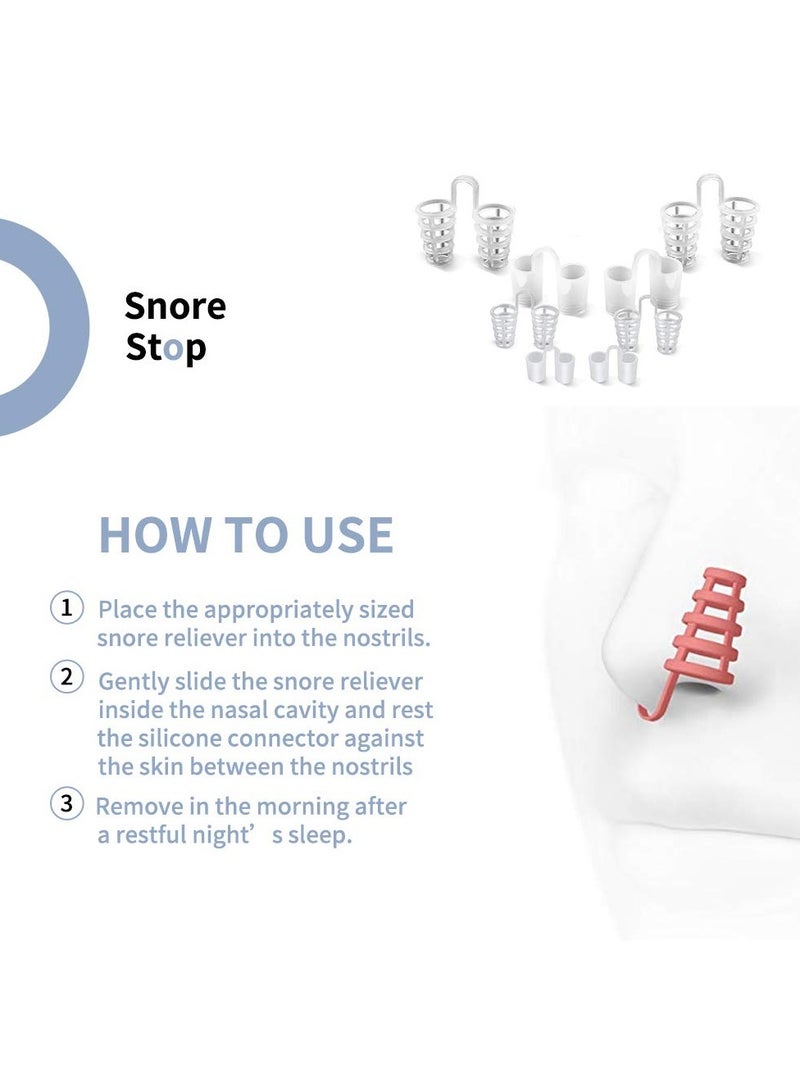 Snore Stop

HOW TO USE

① Place the appropriately sized snore reliever into the nostrils.

② Gently slide the snore reliever inside the nasal cavity and rest the silicone connector against the skin between the nostrils

③ Remove in the morning after a restful night’s sleep.